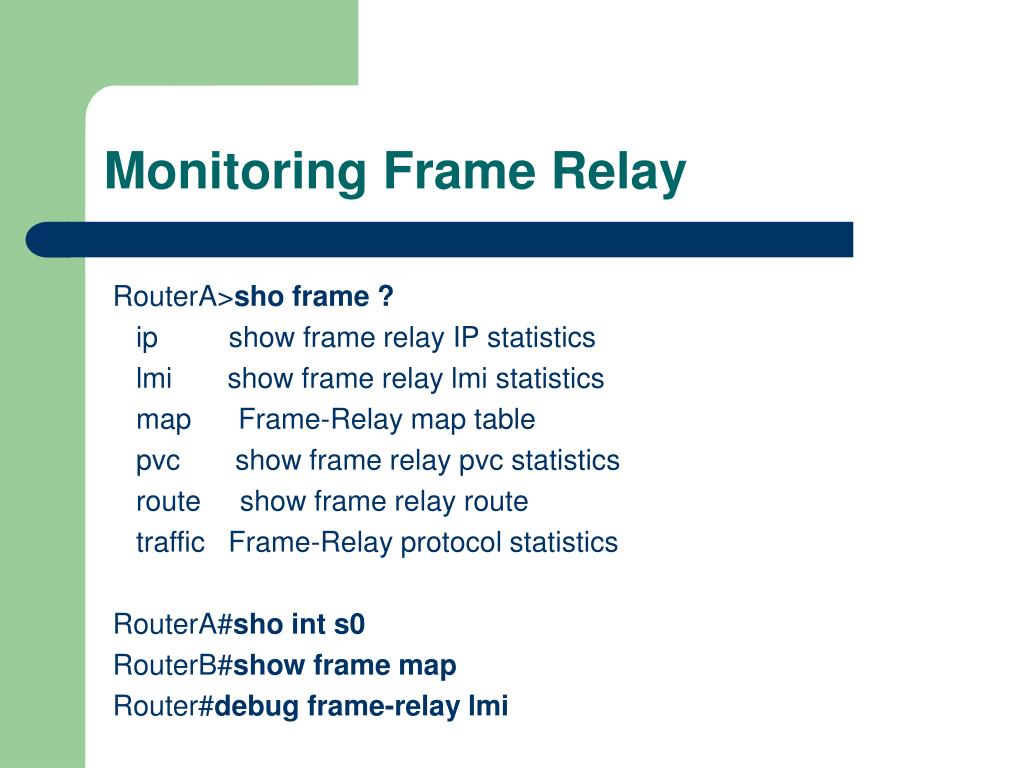 Monitoring Frame Relay

RouterA>sho frame ?
ip show frame relay IP statistics
lmi show frame relay lmi statistics
map Frame-Relay map table
pvc show frame relay pvc statistics
route show frame relay route
traffic Frame-Relay protocol statistics

RouterA#sho int s0
RouterB#show frame map
Router#debug frame-relay lmi